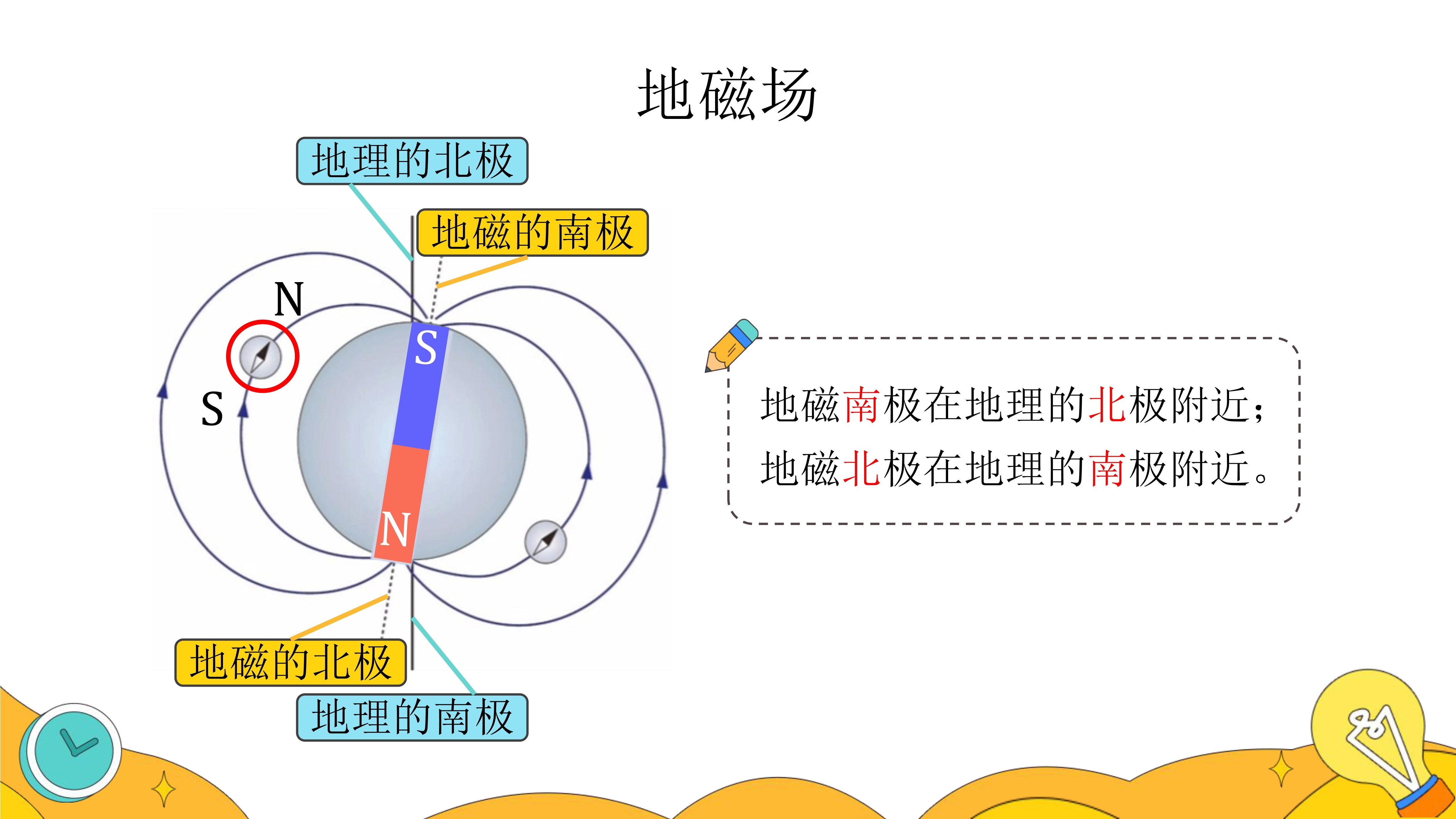 地磁场

地理的北极

地磁的南极

N

S

S

N

地磁的北极

地理的南极

地磁南极在地理的北极附近；
地磁北极在地理的南极附近。